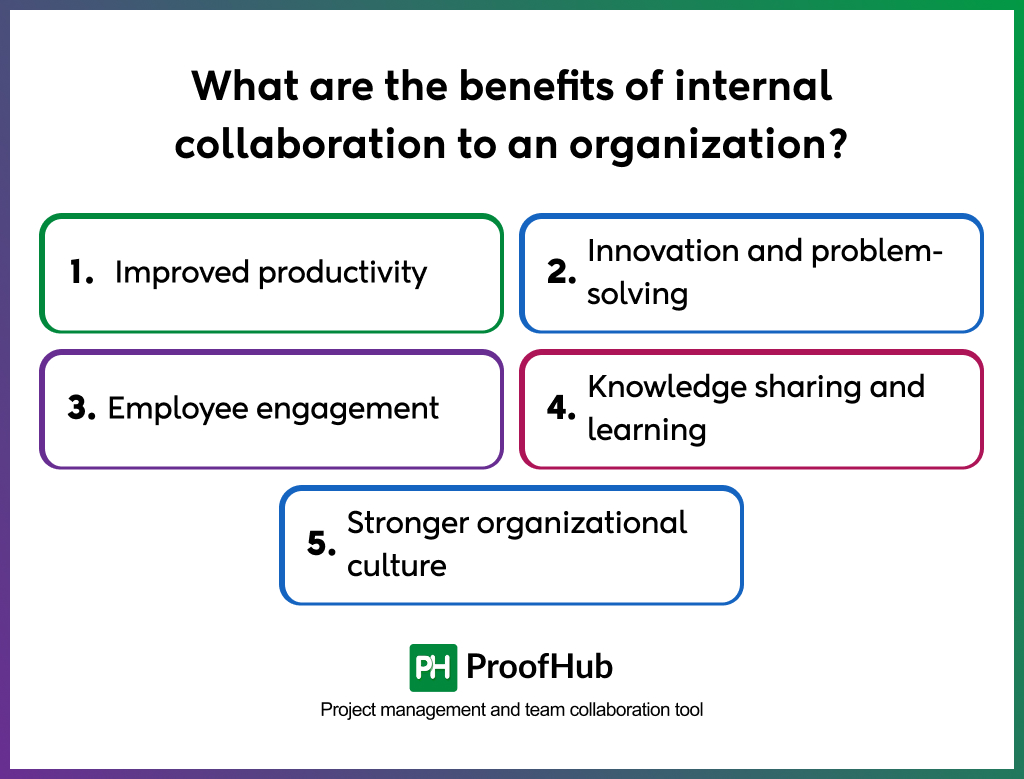 What are the benefits of internal collaboration to an organization?

1. Improved productivity

2. Innovation and problem-solving

3. Employee engagement

4. Knowledge sharing and learning

5. Stronger organizational culture

PH ProofHub

Project management and team collaboration tool